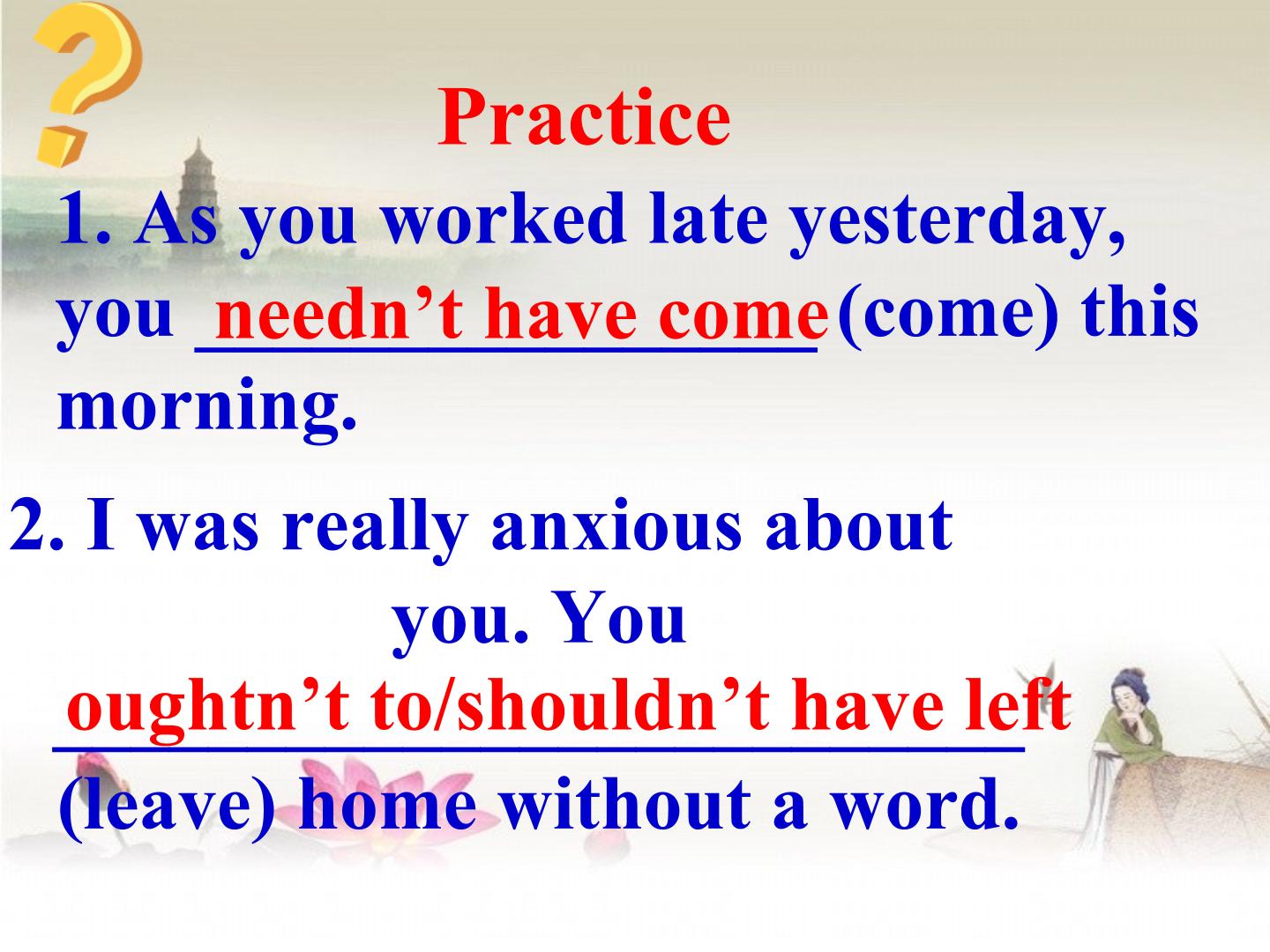 Practice

1. As you worked late yesterday, you needn't have come (come) this morning.

2. I was really anxious about you. You oughtn't to/shouldn't have left (leave) home without a word.